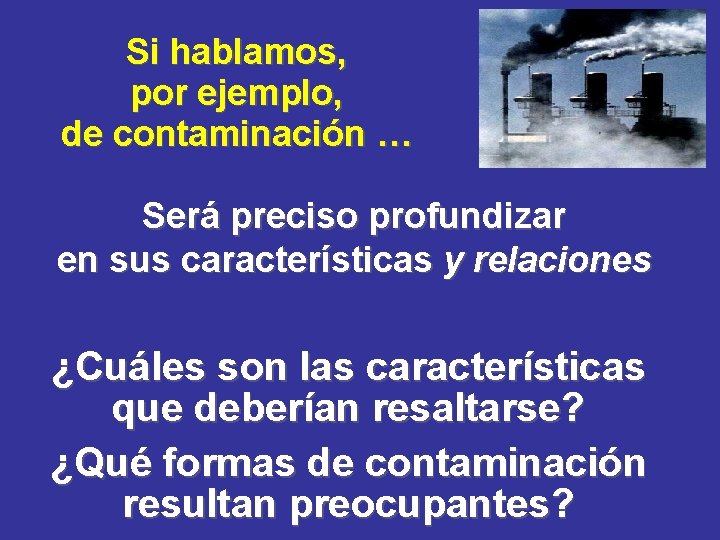 Si hablamos, por ejemplo, de contaminación …

Será preciso profundizar en sus características y relaciones

¿Cuáles son las características que deberían resaltarse?

¿Qué formas de contaminación resultan preocupantes?